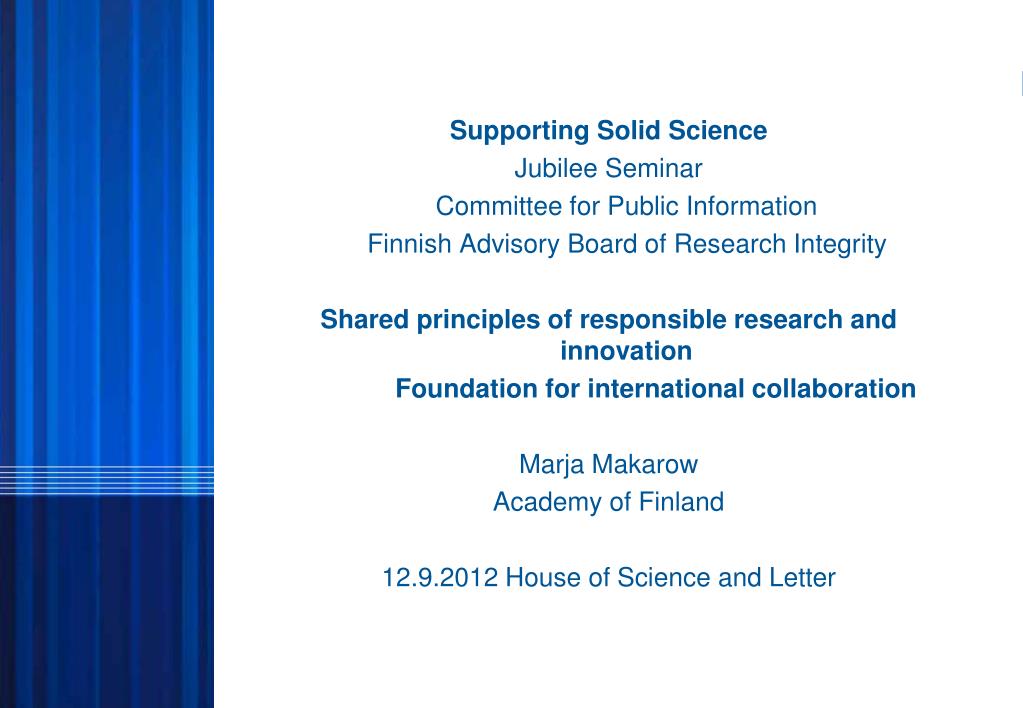 Supporting Solid Science
Jubilee Seminar
Committee for Public Information
Finnish Advisory Board of Research Integrity

Shared principles of responsible research and innovation
Foundation for international collaboration

Marja Makarow
Academy of Finland

12.9.2012 House of Science and Letter